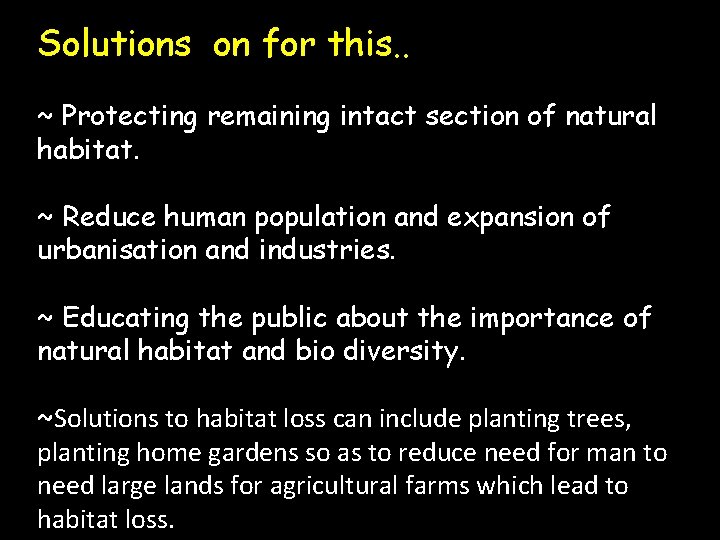 Solutions on for this..

~ Protecting remaining intact section of natural habitat.

~ Reduce human population and expansion of urbanisation and industries.

~ Educating the public about the importance of natural habitat and bio diversity.

~Solutions to habitat loss can include planting trees, planting home gardens so as to reduce need for man to need large lands for agricultural farms which lead to habitat loss.